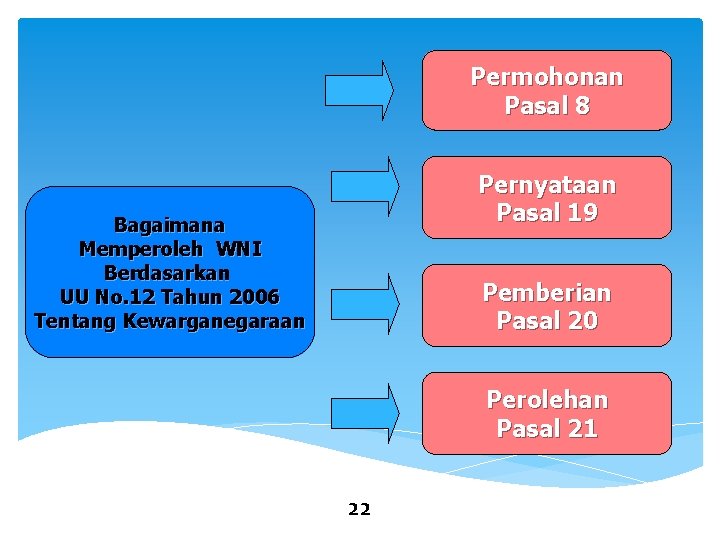 Bagaimana Memperoleh WNI Berdasarkan UU No.12 Tahun 2006 Tentang Kewarganegaraan

Permohonan Pasal 8

Pernyataan Pasal 19

Pemberian Pasal 20

Perolehan Pasal 21

22